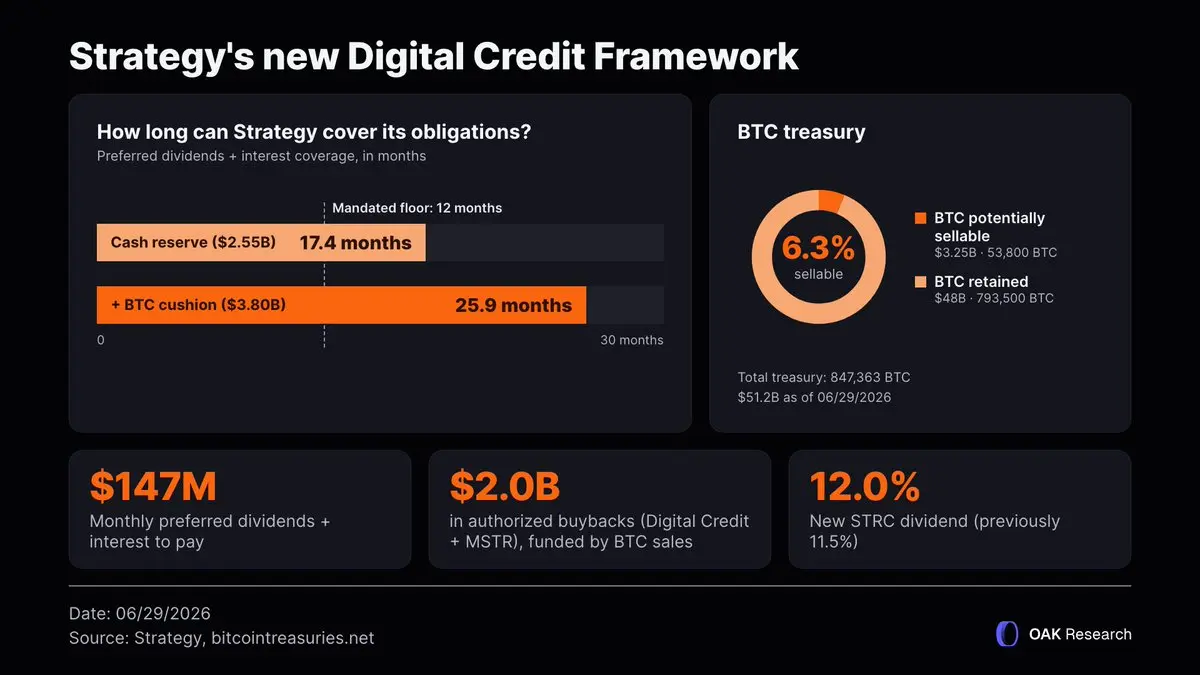 Strategy's new Digital Credit Framework

How long can Strategy cover its obligations?
Preferred dividends + interest coverage, in months

Mandated floor: 12 months

Cash reserve ($2.55B) 17.4 months

+ BTC cushion ($3.80B) 25.9 months

0

30 months

BTC treasury

6.3%
sellable

BTC potentially sellable
$3.25B · 53,800 BTC

BTC retained
$48B · 793,500 BTC

Total treasury: 847,363 BTC
$51.2B as of 06/29/2026

$147M
Monthly preferred dividends + interest to pay

$2.0B
in authorized buybacks (Digital Credit + MSTR), funded by BTC sales

12.0%
New STRC dividend (previously 11.5%)

Date: 06/29/2026
Source: Strategy, bitcointreasuries.net

OAK Research